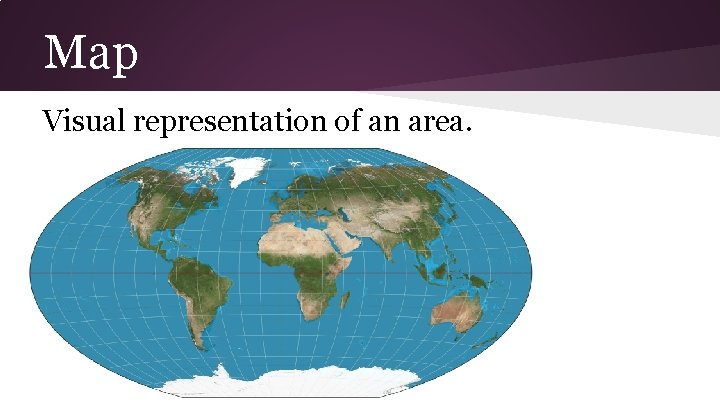 Map

Visual representation of an area.